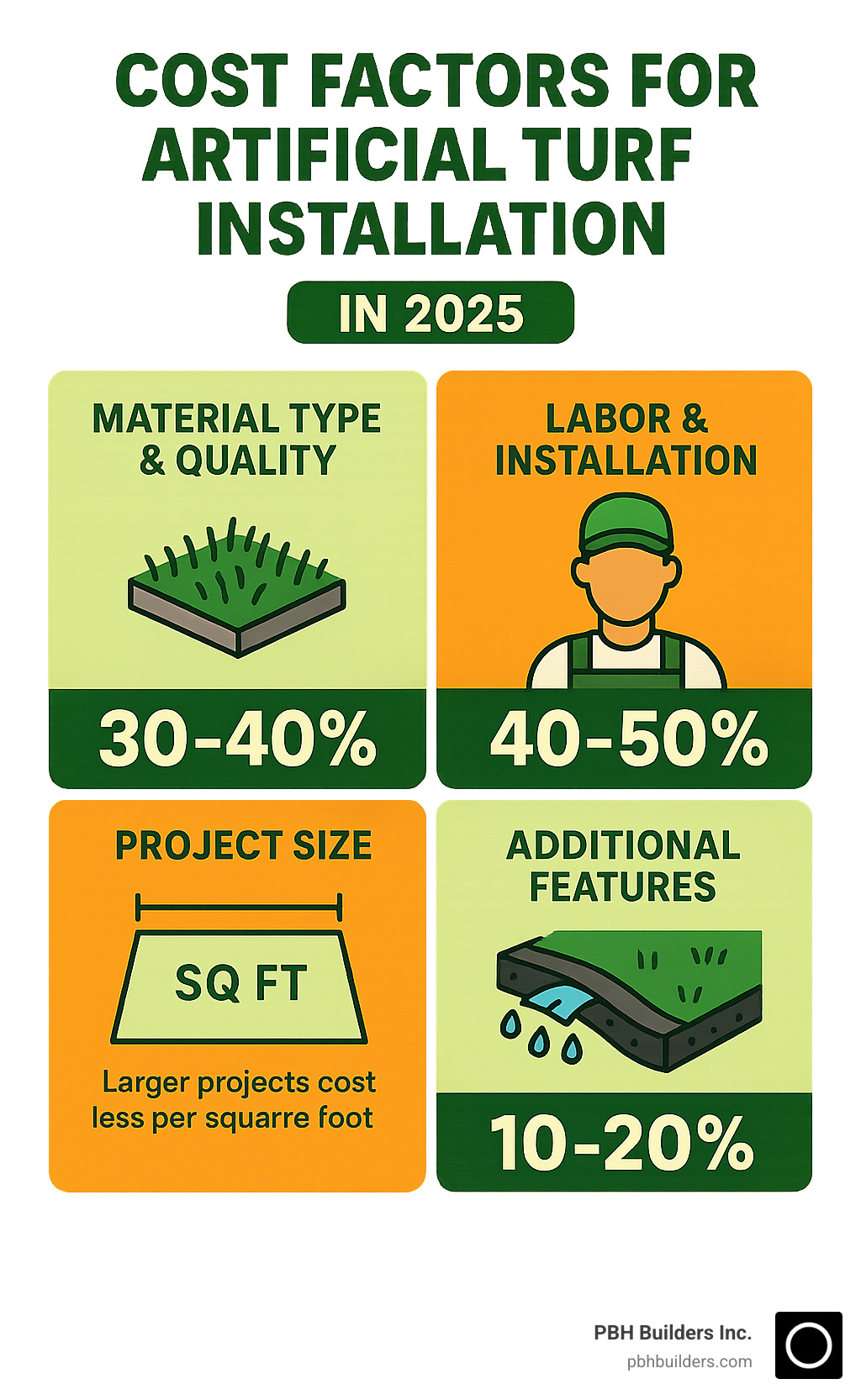 COST FACTORS FOR ARTIFICIAL TURF INSTALLATION

IN 2025

MATERIAL TYPE & QUALITY

30-40%

LABOR & INSTALLATION

40-50%

PROJECT SIZE

SQ FT

Larger projects cost less per squarre foot

ADDITIONAL FEATURES

10-20%

PBH Builders Inc.
pbhbuilders.com